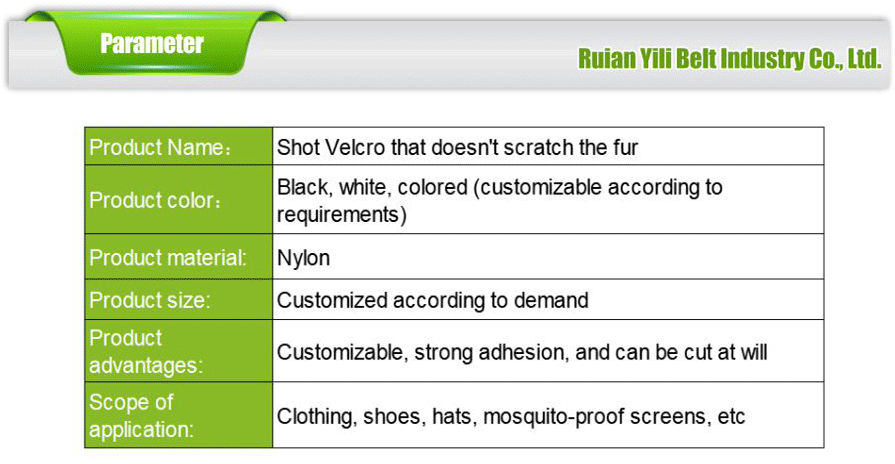 Parameter

Ruian Yili Belt Industry Co., Ltd.

| Product Name： | Shot Velcro that doesn't scratch the fur |
|---|---|
| Product color： | Black, white, colored (customizable according to requirements) |
| Product material: | Nylon |
| Product size: | Customized according to demand |
| Product advantages: | Customizable, strong adhesion, and can be cut at will |
| Scope of application: | Clothing, shoes, hats, mosquito-proof screens, etc |